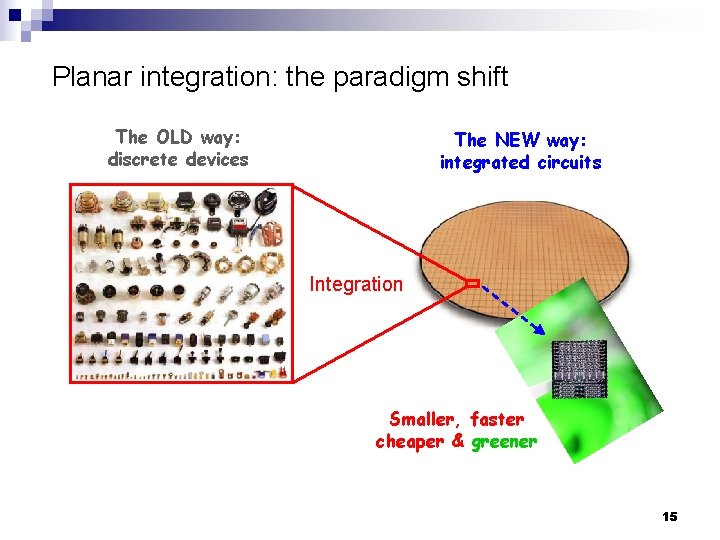 Planar integration: the paradigm shift

The OLD way:
discrete devices

The NEW way:
integrated circuits

Integration

Smaller, faster
cheaper & greener

15